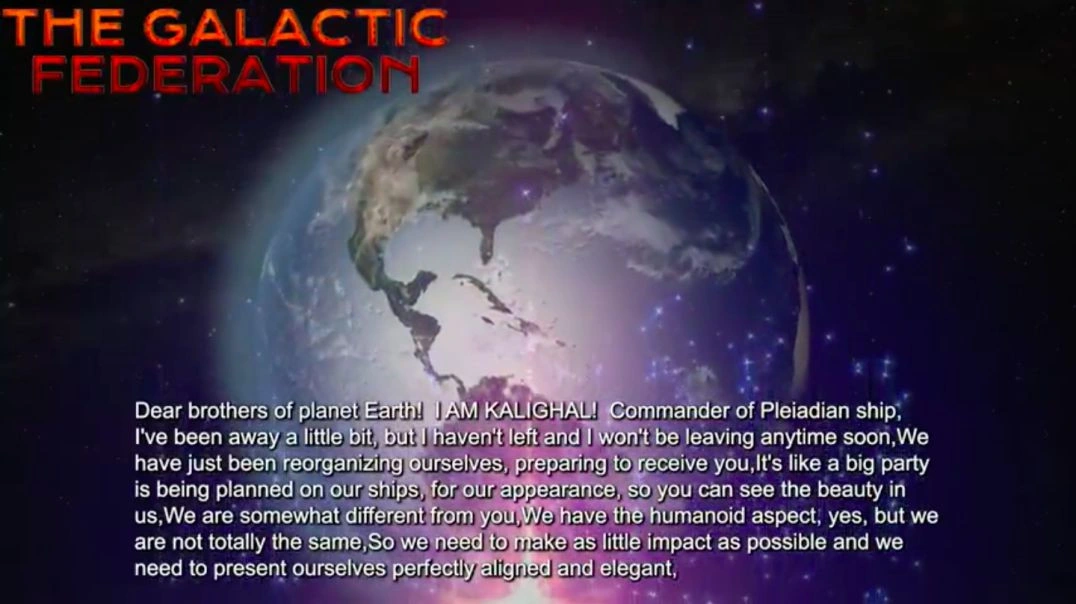 THE GALACTIC FEDERATION

Dear brothers of planet Earth! I AM KALIGHAL! Commander of Pleiadian ship, I've been away a little bit, but I haven't left and I won't be leaving anytime soon,We have just been reorganizing ourselves, preparing to receive you,It's like a big party is being planned on our ships, for our appearance, so you can see the beauty in us,We are somewhat different from you,We have the humanoid aspect, yes, but we are not totally the same,So we need to make as little impact as possible and we need to present ourselves perfectly aligned and elegant,